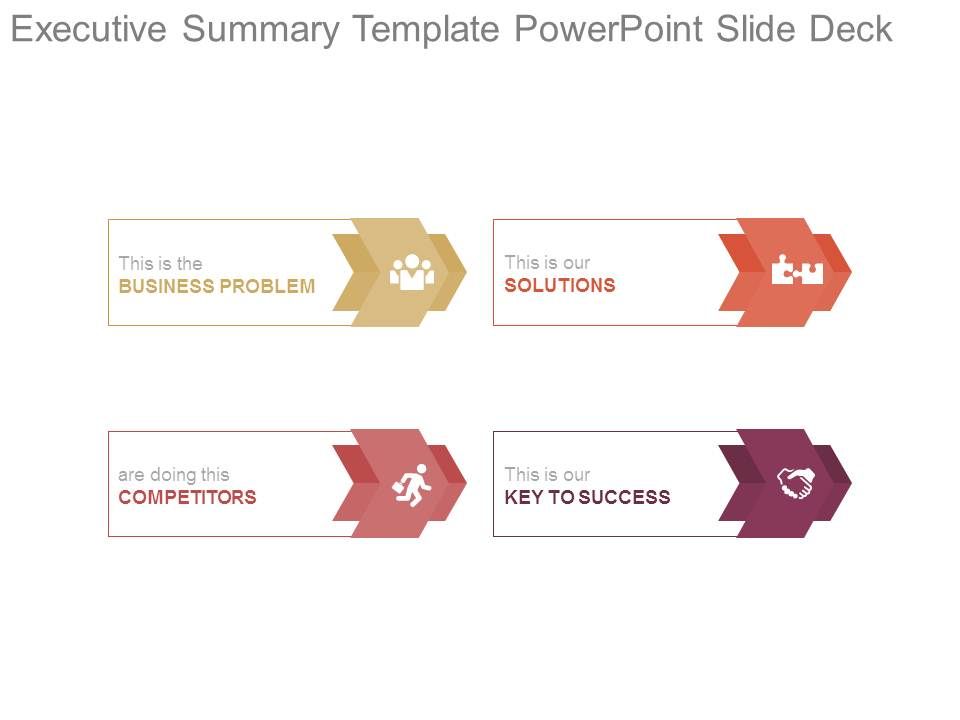 Executive Summary Template PowerPoint Slide Deck

This is the
BUSINESS PROBLEM

This is our
SOLUTIONS

are doing this
COMPETITORS

This is our
KEY TO SUCCESS